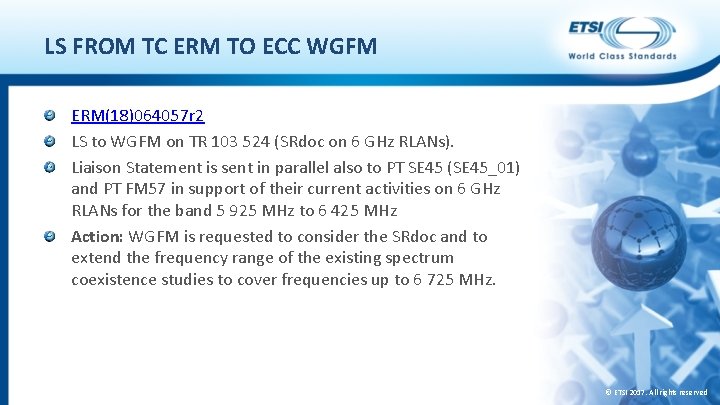 LS FROM TC ERM TO ECC WGFM

ETSI
World Class Standards

ERM(18)064057r2

LS to WGFM on TR 103 524 (SRdoc on 6 GHz RLANs).

Liaison Statement is sent in parallel also to PT SE45 (SE45_01) and PT FM57 in support of their current activities on 6 GHz RLANs for the band 5 925 MHz to 6 425 MHz

Action: WGFM is requested to consider the SRdoc and to extend the frequency range of the existing spectrum coexistence studies to cover frequencies up to 6 725 MHz.

© ETSI 2007. All rights reserved